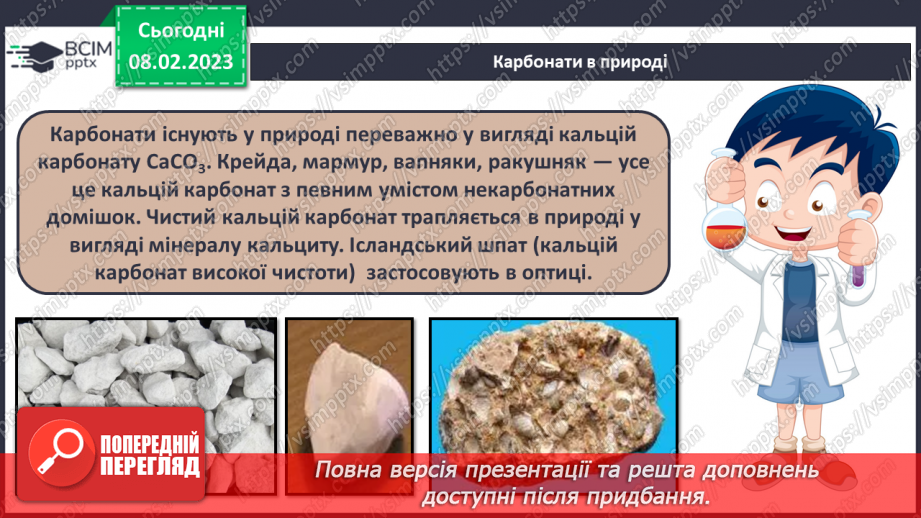 ВСІМ pptx

Сьогодні 08.02.2023

Карбонати в природі

Карбонати існують у природі переважно у вигляді кальцій карбонату $CaCO_3$. Крейда, мармур, вапняки, ракушняк — усе це кальцій карбонат з певним умістом некарбонатних домішок. Чистий кальцій карбонат трапляється в природі у вигляді мінералу кальциту. Ісландський шпат (кальцій карбонат високої чистоти) застосовують в оптиці.

ПОПЕРЕДНІЙ ПЕРЕГЛЯД

Повна версія презентації та решта доповнень доступні після придбання.

https://vsimpptx.com